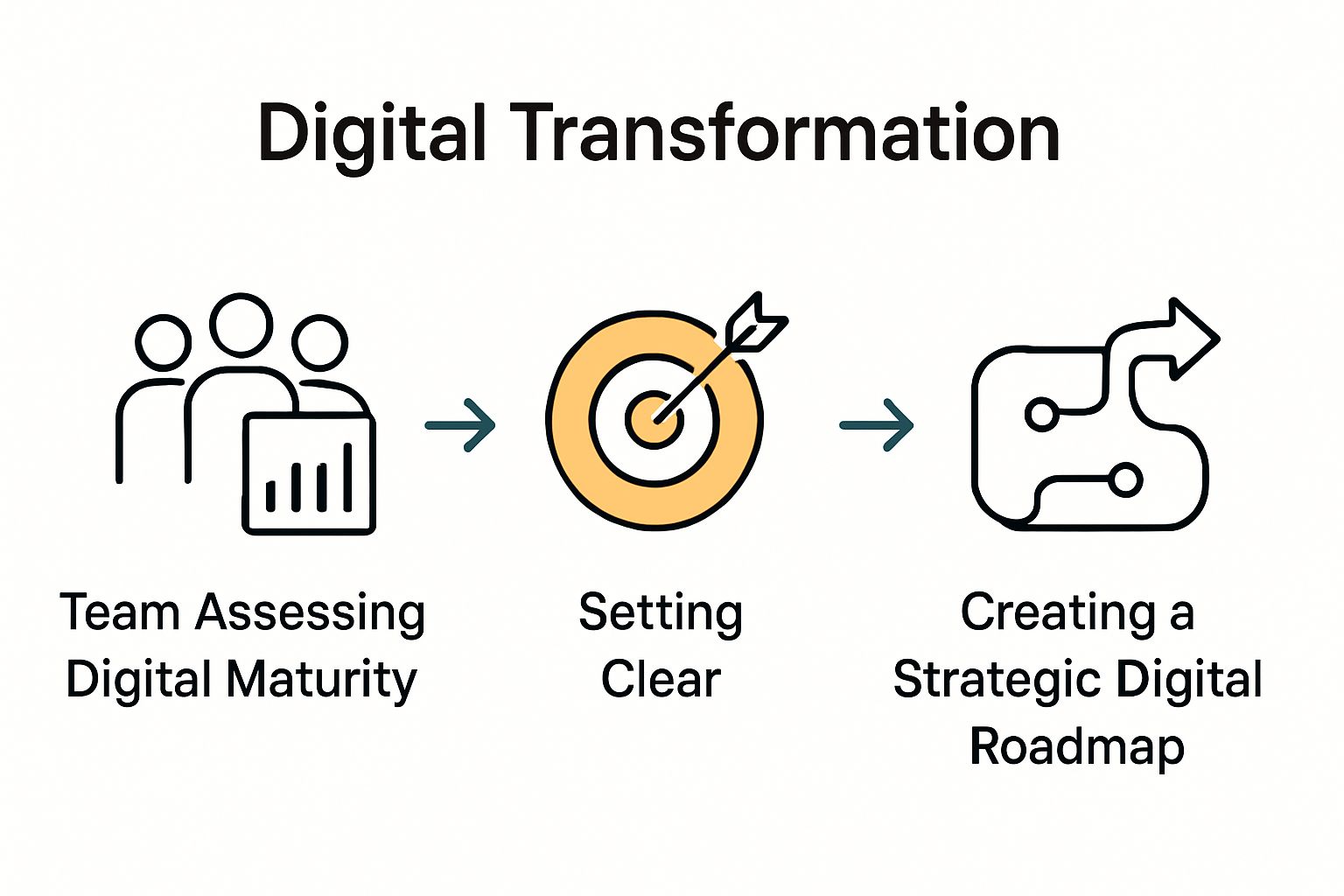 Digital Transformation

Team Assessing Digital Maturity

Setting Clear

Creating a Strategic Digital Roadmap